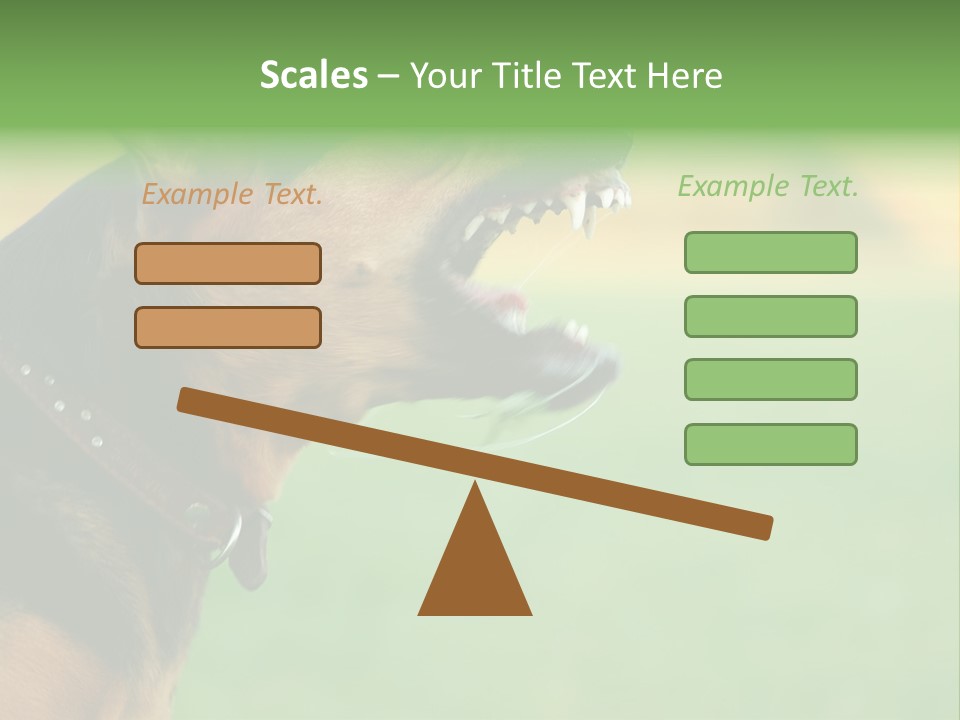 Scales – Your Title Text Here

Example Text.

Example Text.